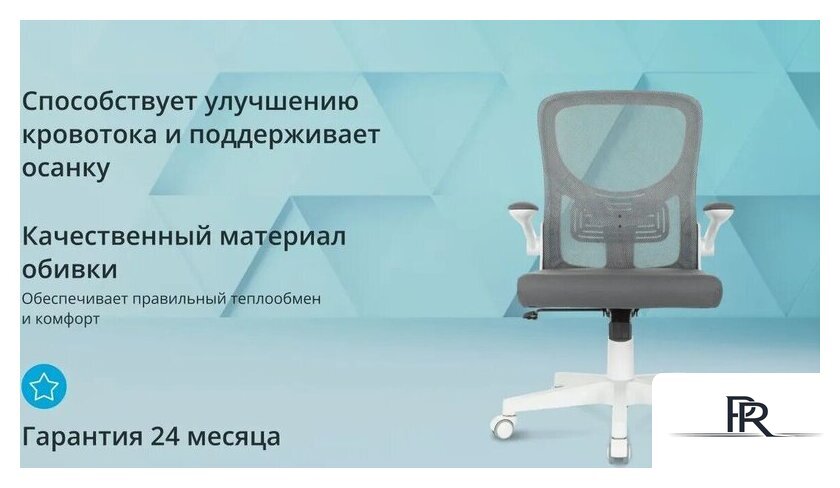 Способствует улучшению кровотока и поддерживает осанку

Качественный материал обивки

Обеспечивает правильный теплообмен и комфорт

Гарантия 24 месяца

PR